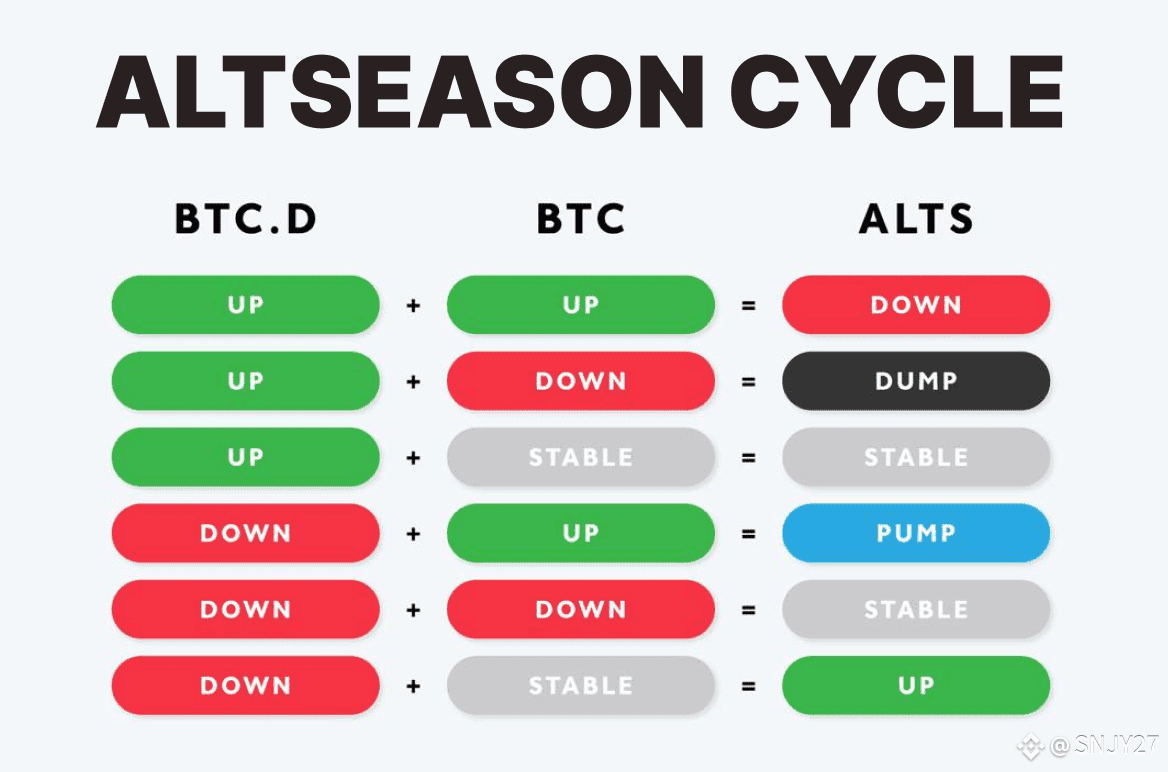 ALTSEASON CYCLE

| BTC.D | | BTC | | ALTS |
|---|---|---|---|---|
| UP | + | UP | = | DOWN |
| UP | + | DOWN | = | DUMP |
| UP | + | STABLE | = | STABLE |
| DOWN | + | UP | = | PUMP |
| DOWN | + | DOWN | = | STABLE |
| DOWN | + | STABLE | = | UP |

@SNJY27